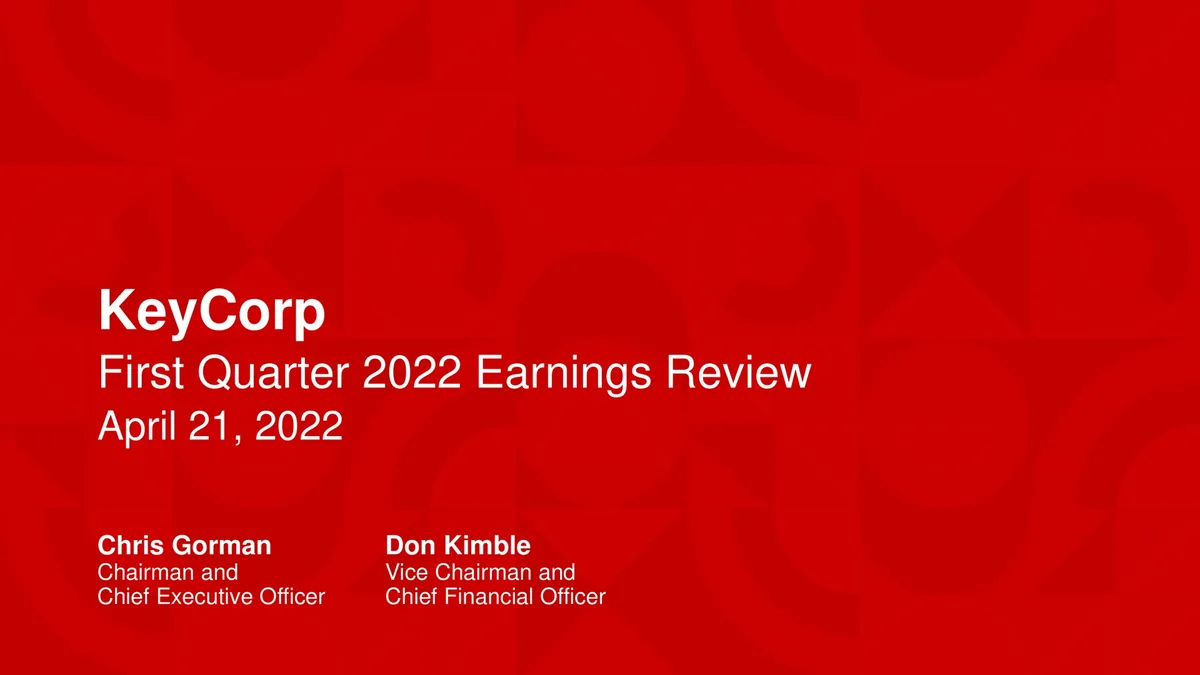 KeyCorp
First Quarter 2022 Earnings Review
April 21, 2022

Chris Gorman
Chairman and
Chief Executive Officer

Don Kimble
Vice Chairman and
Chief Financial Officer